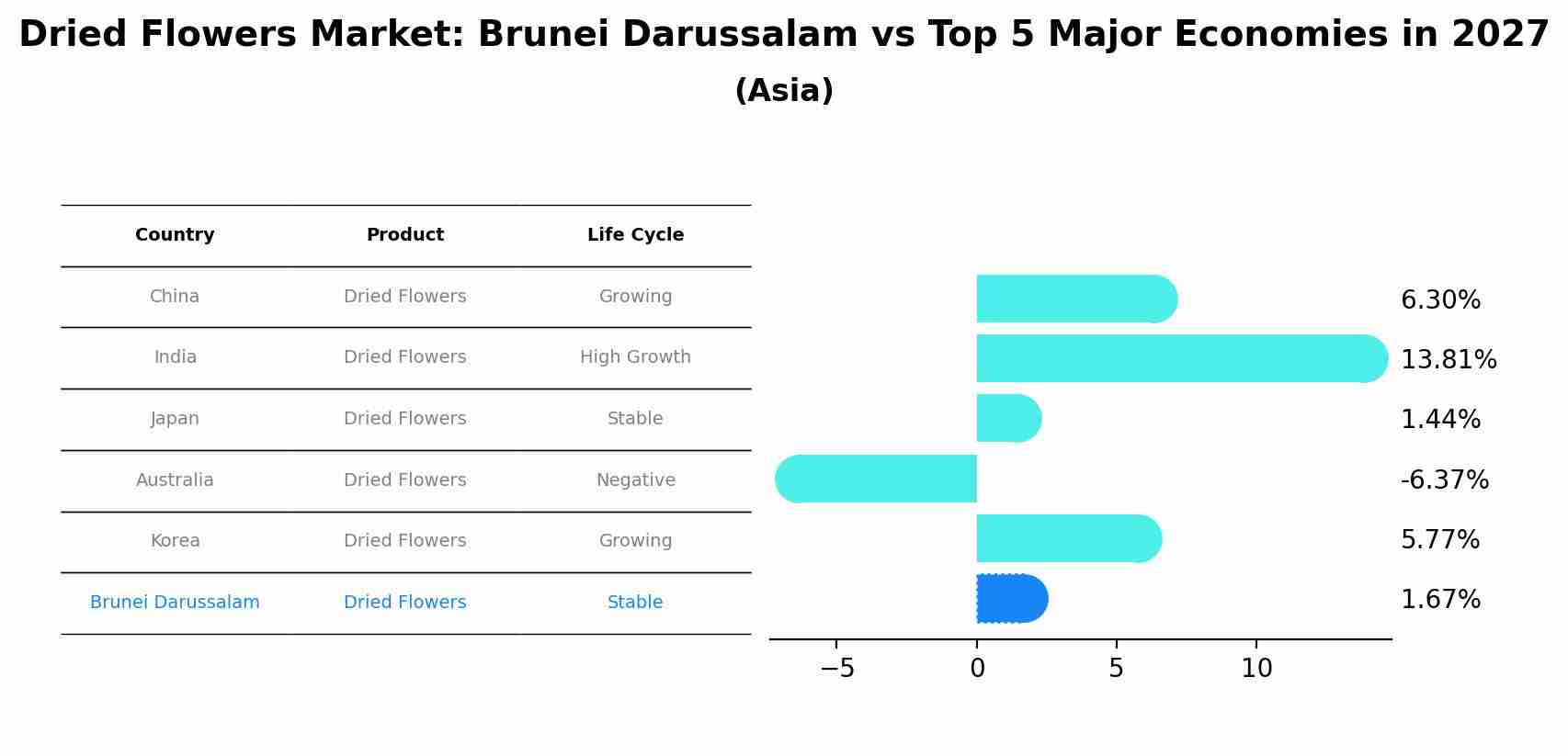 Dried Flowers Market: Brunei Darussalam vs Top 5 Major Economies in 2027
(Asia)

| Country | Product | Life Cycle |
|---|---|---|
| China | Dried Flowers | Growing |
| India | Dried Flowers | High Growth |
| Japan | Dried Flowers | Stable |
| Australia | Dried Flowers | Negative |
| Korea | Dried Flowers | Growing |
| Brunei Darussalam | Dried Flowers | Stable |

6.30%
13.81%
1.44%
-6.37%
5.77%
1.67%

−5
0
5
10